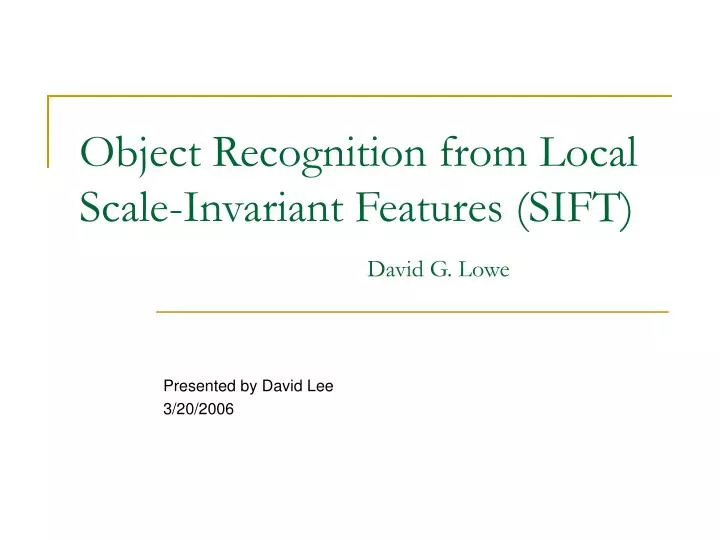 Object Recognition from Local Scale-Invariant Features (SIFT)

David G. Lowe

Presented by David Lee
3/20/2006